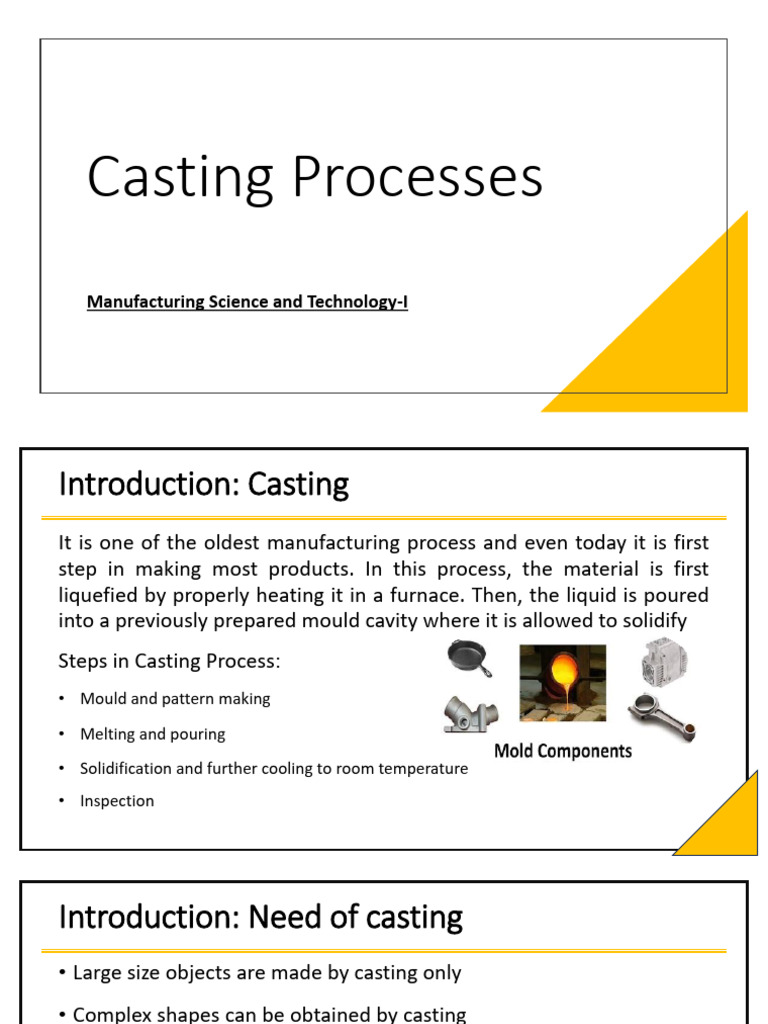 Casting Processes

Manufacturing Science and Technology-I

Introduction: Casting

It is one of the oldest manufacturing process and even today it is first step in making most products. In this process, the material is first liquefied by properly heating it in a furnace. Then, the liquid is poured into a previously prepared mould cavity where it is allowed to solidify

Steps in Casting Process:

• Mould and pattern making
• Melting and pouring
• Solidification and further cooling to room temperature
• Inspection

Mold Components

Introduction: Need of casting

• Large size objects are made by casting only
• Complex shapes can be obtained by casting